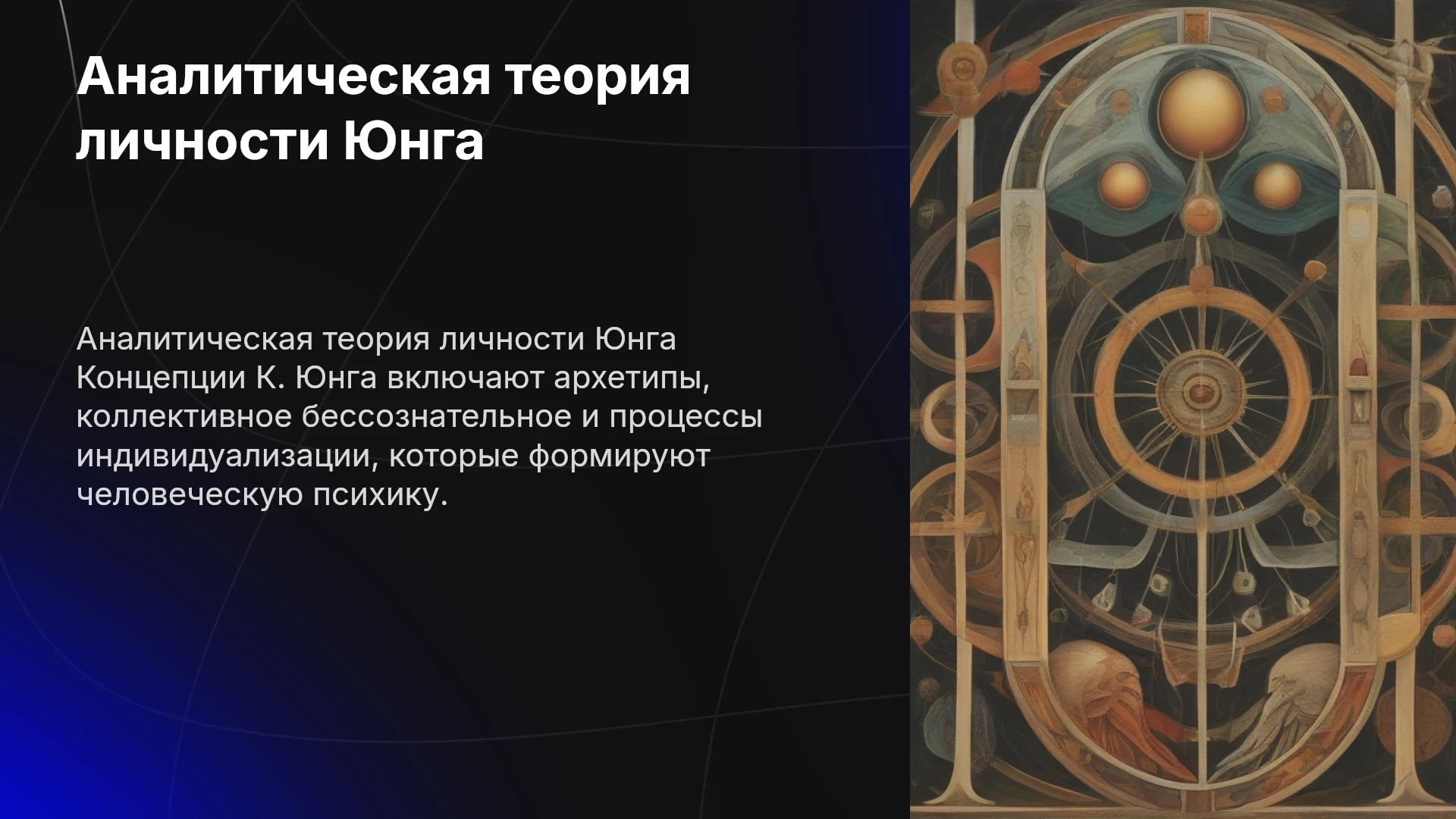 Аналитическая теория личности Юнга

Аналитическая теория личности Юнга Концепции К. Юнга включают архетипы, коллективное бессознательное и процессы индивидуализации, которые формируют человеческую психику.